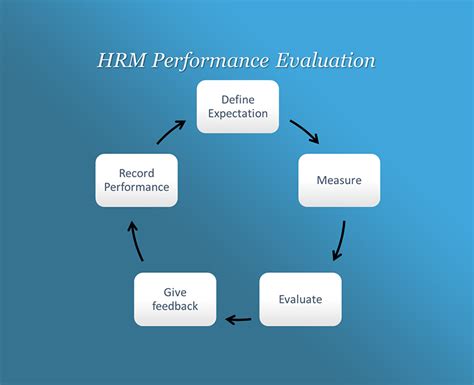 HRM Performance Evaluation

Define Expectation

Measure

Evaluate

Give feedback

Record Performance